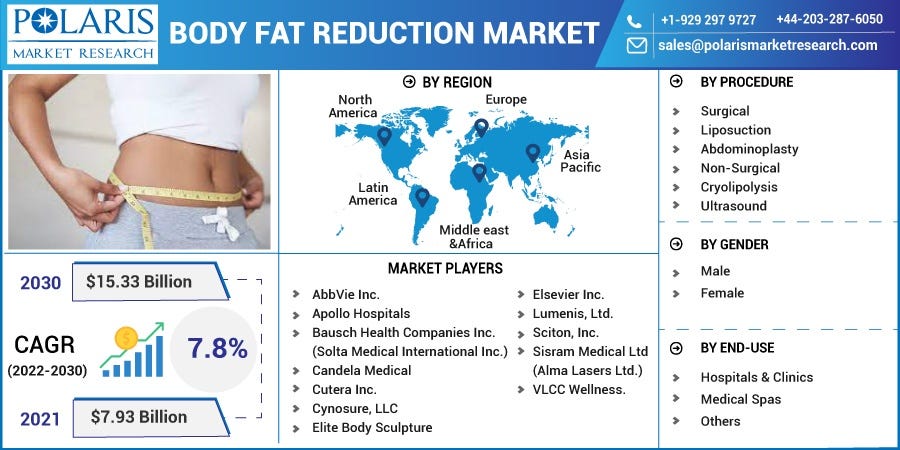 POLARIS
MARKET RESEARCH

BODY FAT REDUCTION MARKET

+1-929 297 9727 +44-203-287-6050
sales@polarismarketresearch.com

BY REGION

North America
Europe
Asia Pacific
Latin America
Middle east &Africa

BY PROCEDURE
Surgical
Liposuction
Abdominoplasty
Non-Surgical
Cryolipolysis
Ultrasound

BY GENDER
Male
Female

BY END-USE
Hospitals & Clinics
Medical Spas
Others

2030 $15.33 Billion
CAGR (2022-2030) 7.8%
2021 $7.93 Billion

MARKET PLAYERS
AbbVie Inc.
Apollo Hospitals
Bausch Health Companies Inc. (Solta Medical International Inc.)
Candela Medical
Cutera Inc.
Cynosure, LLC
Elite Body Sculpture
Elsevier Inc.
Lumenis, Ltd.
Sciton, Inc.
Sisram Medical Ltd (Alma Lasers Ltd.)
VLCC Wellness.